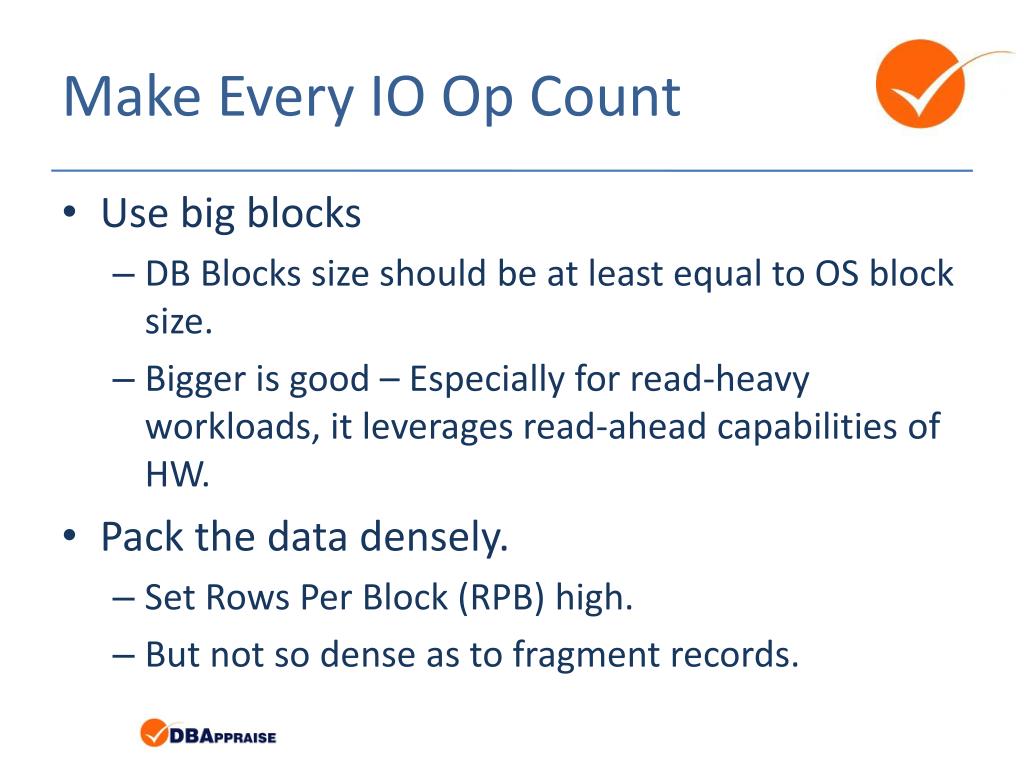 Make Every IO Op Count

• Use big blocks
– DB Blocks size should be at least equal to OS block size.
– Bigger is good – Especially for read-heavy workloads, it leverages read-ahead capabilities of HW.
• Pack the data densely.
– Set Rows Per Block (RPB) high.
– But not so dense as to fragment records.

DBAPPRAISE